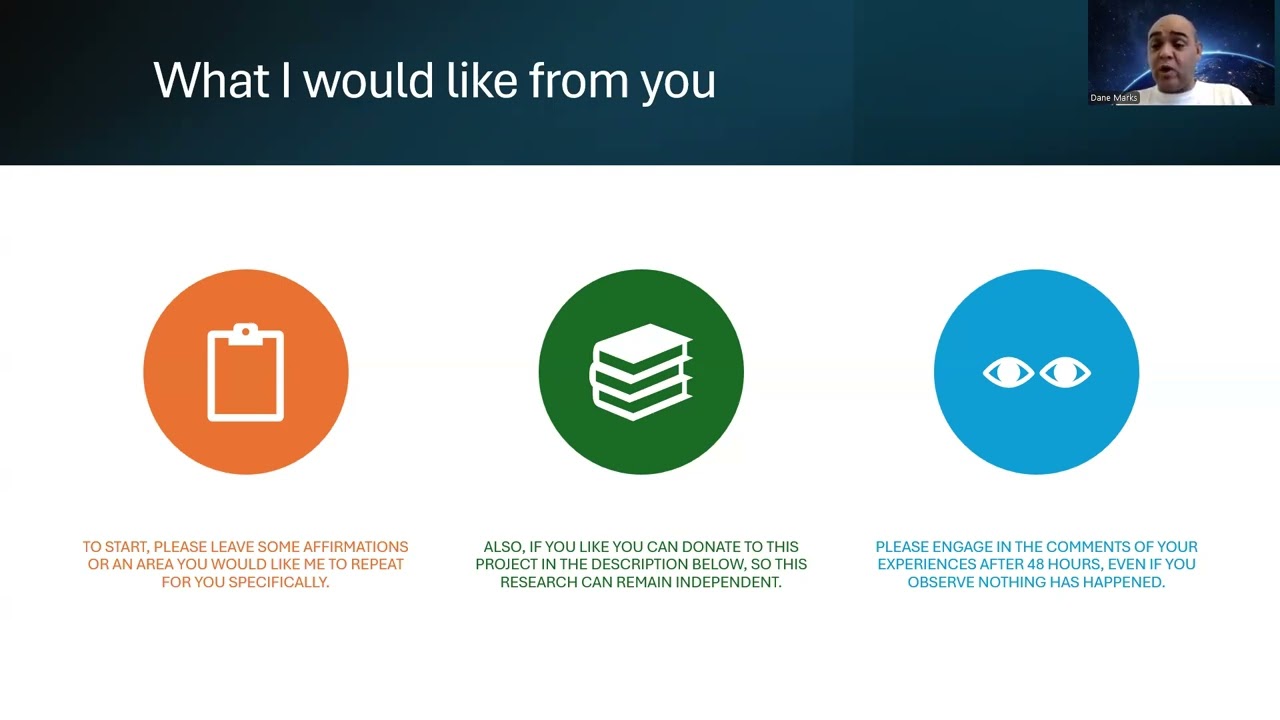 What I would like from you

Dane Marks

TO START, PLEASE LEAVE SOME AFFIRMATIONS OR AN AREA YOU WOULD LIKE ME TO REPEAT FOR YOU SPECIFICALLY.

ALSO, IF YOU LIKE YOU CAN DONATE TO THIS PROJECT IN THE DESCRIPTION BELOW, SO THIS RESEARCH CAN REMAIN INDEPENDENT.

PLEASE ENGAGE IN THE COMMENTS OF YOUR EXPERIENCES AFTER 48 HOURS, EVEN IF YOU OBSERVE NOTHING HAS HAPPENED.